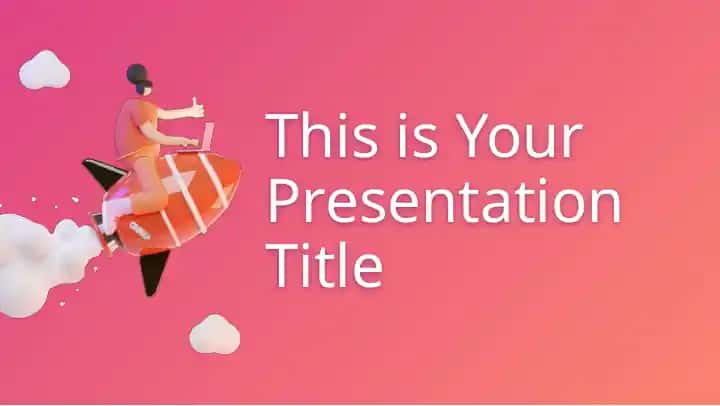 This is Your Presentation Title